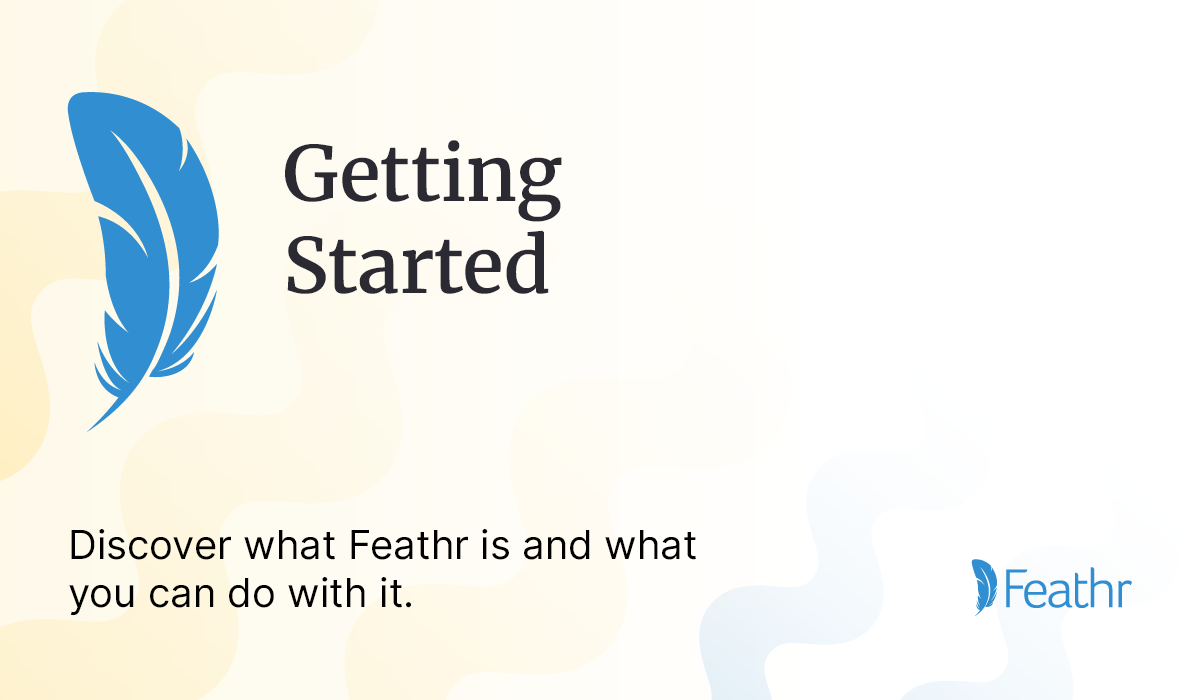 Getting Started

Discover what Feathr is and what you can do with it.

Feathr